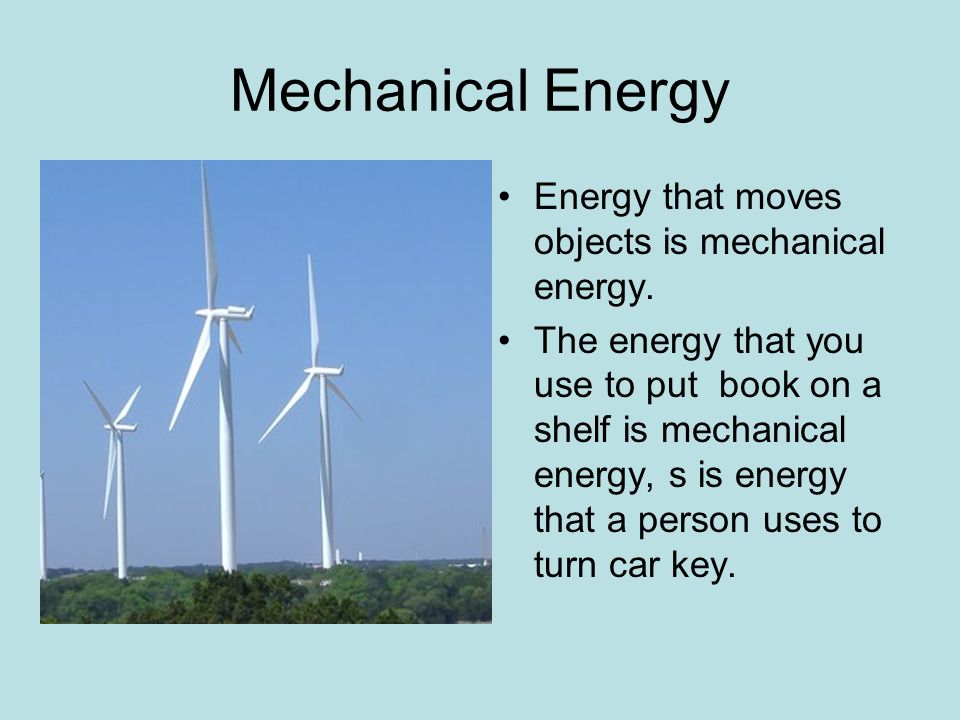 Mechanical Energy

• Energy that moves objects is mechanical energy.

• The energy that you use to put book on a shelf is mechanical energy, s is energy that a person uses to turn car key.